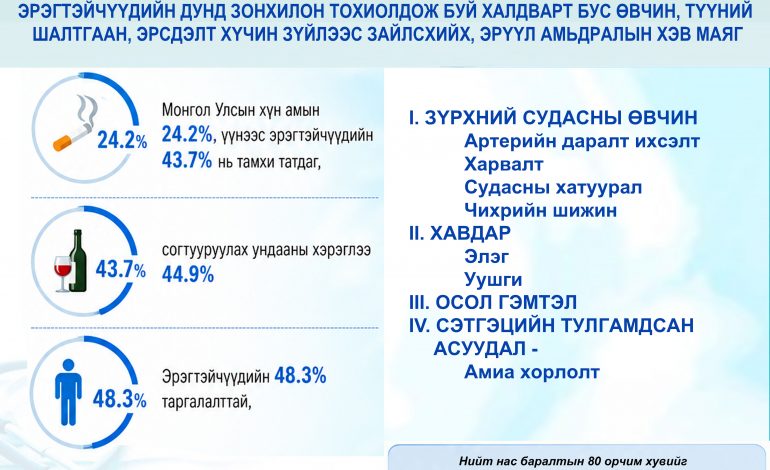 ЭРЭГТЭЙЧҮҮДИЙН ДУНД ЗОНХИЛОН ТОХИОЛДОЖ БУЙ ХАЛДВАРТ БУС ӨВЧИН, ТҮҮНИЙ ШАЛТГААН, ЭРСДЭЛТ ХҮЧИН ЗҮЙЛЭЭС ЗАЙЛСХИЙХ, ЭРҮҮЛ АМЬДРАЛЫН ХЭВ МАЯГ

24.2%

Монгол Улсын хүн амын 24.2%, үүнээс эрэгтэйчүүдийн 43.7% нь тамхи татдаг,

43.7%

согтууруулах ундааны хэрэглээ 44.9%

48.3%

Эрэгтэйчүүдийн 48.3% таргалалттай,

I. ЗҮРХНИЙ СУДАСНЫ ӨВЧИН
Артерийн даралт ихсэлт
Харвалт
Судасны хатуурал
Чихрийн шижин
II. ХАВДАР
Элэг
Уушги
III. ОСОЛ ГЭМТЭЛ
IV. СЭТГЭЦИЙН ТУЛГАМДСАН АСУУДАЛ -
Амиа хорлолт

Нийт нас баралтын 80 орчим хувийг